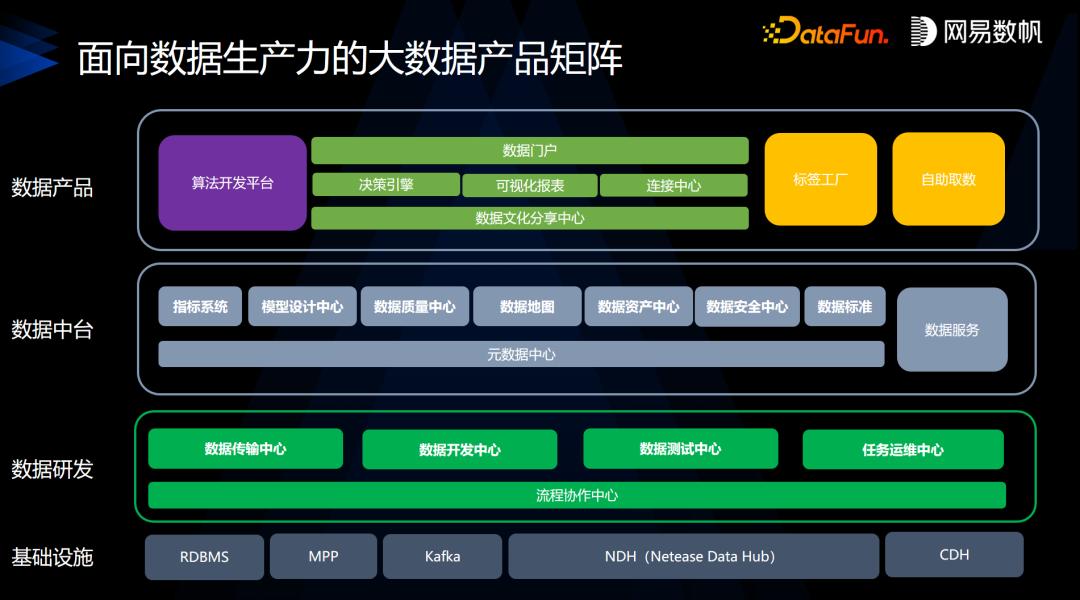 面向数据生产力的大数据产品矩阵

DataFun. 网易数帆

数据产品
算法开发平台
数据门户
决策引擎 可视化报表 连接中心
数据文化分享中心
标签工厂
自助取数

数据中台
指标系统 模型设计中心 数据质量中心 数据地图 数据资产中心 数据安全中心 数据标准
元数据中心
数据服务

数据研发
数据传输中心 数据开发中心 数据测试中心 任务运维中心
流程协作中心

基础设施
RDBMS MPP Kafka NDH（Netease Data Hub） CDH